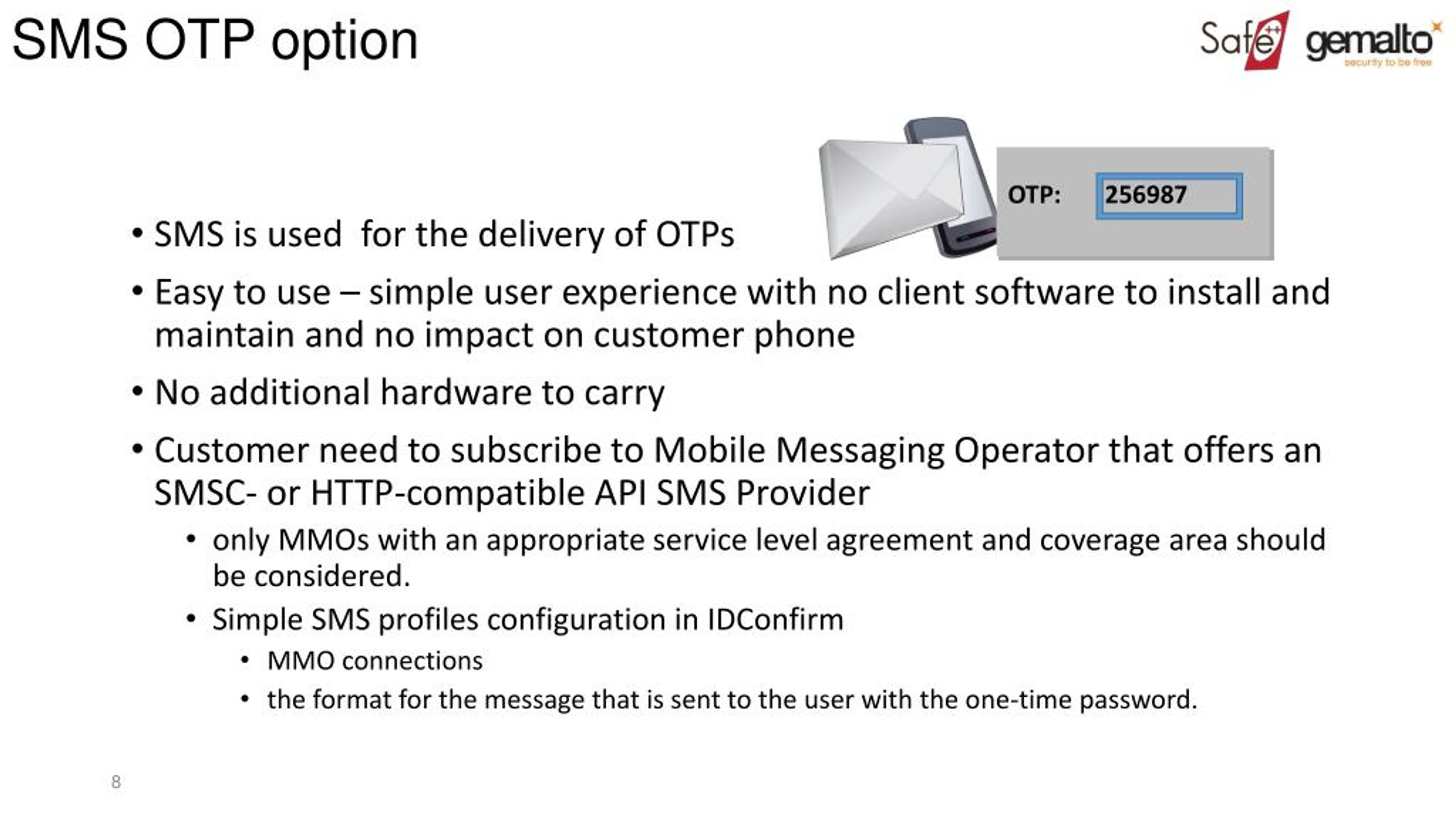 SMS OTP option

Safe++ gemalto
security to be free

OTP: 256987

• SMS is used for the delivery of OTPs
• Easy to use – simple user experience with no client software to install and maintain and no impact on customer phone
• No additional hardware to carry
• Customer need to subscribe to Mobile Messaging Operator that offers an SMSC- or HTTP-compatible API SMS Provider
  • only MMOs with an appropriate service level agreement and coverage area should be considered.
  • Simple SMS profiles configuration in IDConfirm
    • MMO connections
    • the format for the message that is sent to the user with the one-time password.

8